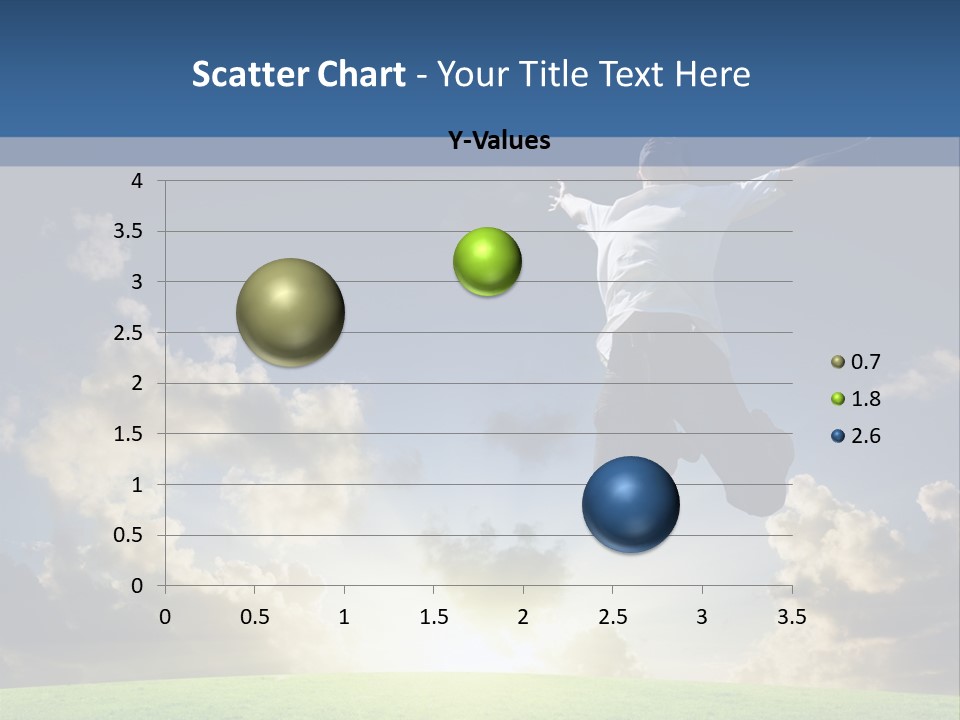 Scatter Chart - Your Title Text Here

Y-Values

4
3.5
3
2.5
2
1.5
1
0.5
0

0 0.5 1 1.5 2 2.5 3 3.5

0.7
1.8
2.6